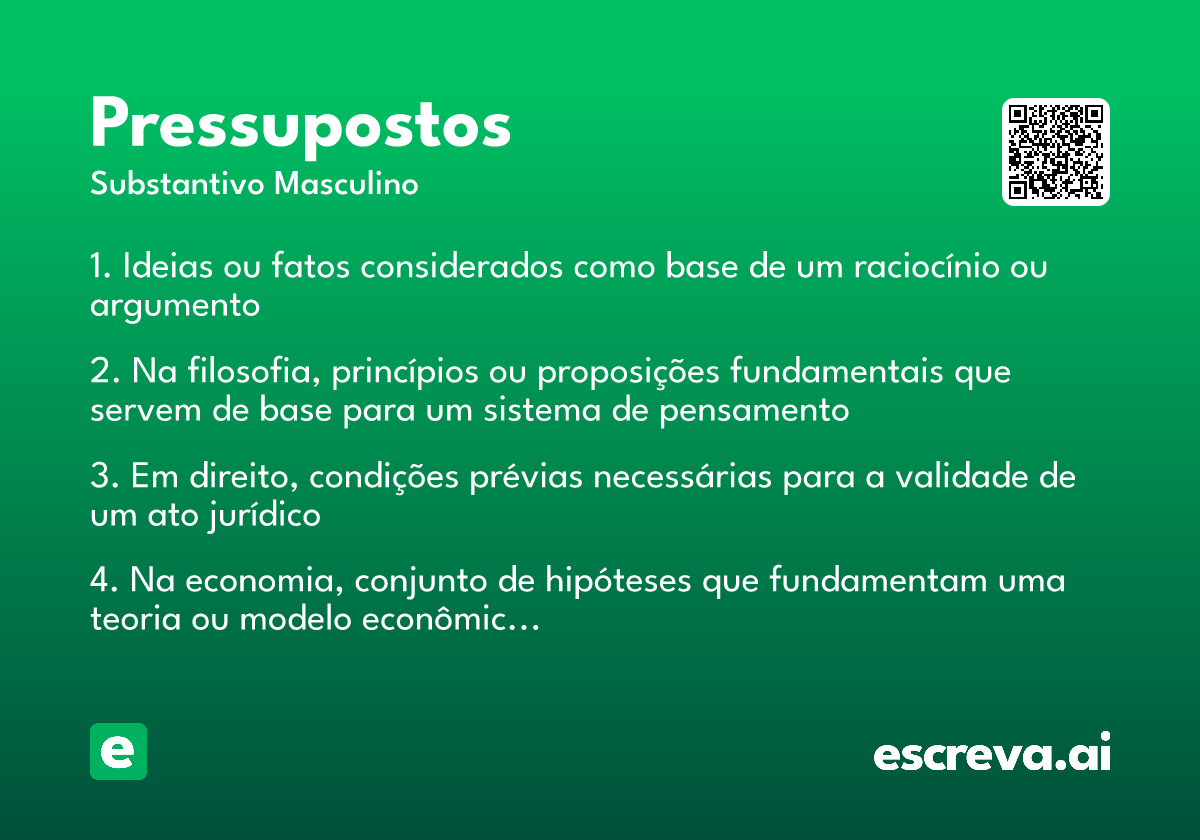 Pressupostos

Substantivo Masculino

1. Ideias ou fatos considerados como base de um raciocínio ou argumento

2. Na filosofia, princípios ou proposições fundamentais que servem de base para um sistema de pensamento

3. Em direito, condições prévias necessárias para a validade de um ato jurídico

4. Na economia, conjunto de hipóteses que fundamentam uma teoria ou modelo econômic...

e

escreva.ai